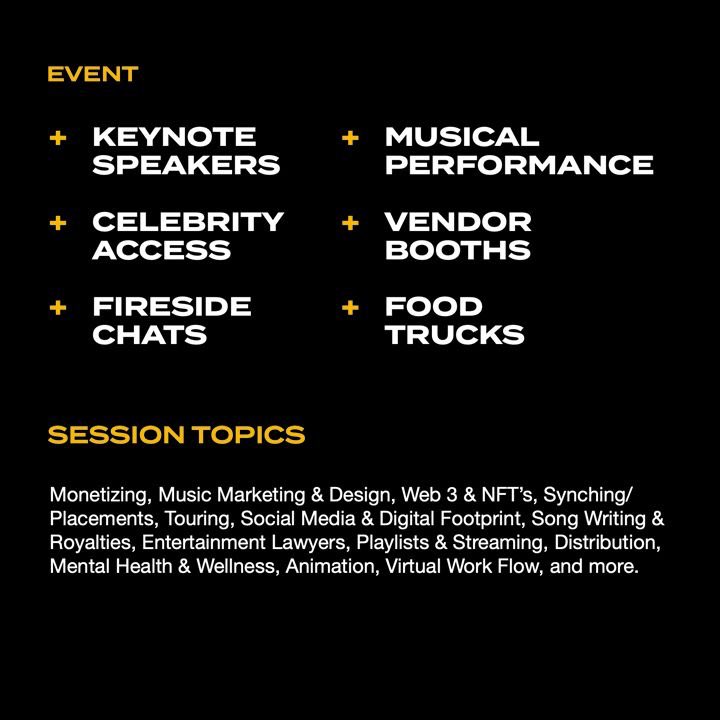 EVENT

+ KEYNOTE SPEAKERS

+ CELEBRITY ACCESS

+ FIRESIDE CHATS

+ MUSICAL PERFORMANCE

+ VENDOR BOOTHS

+ FOOD TRUCKS

SESSION TOPICS

Monetizing, Music Marketing & Design, Web 3 & NFT's, Synching/ Placements, Touring, Social Media & Digital Footprint, Song Writing & Royalties, Entertainment Lawyers, Playlists & Streaming, Distribution, Mental Health & Wellness, Animation, Virtual Work Flow, and more.